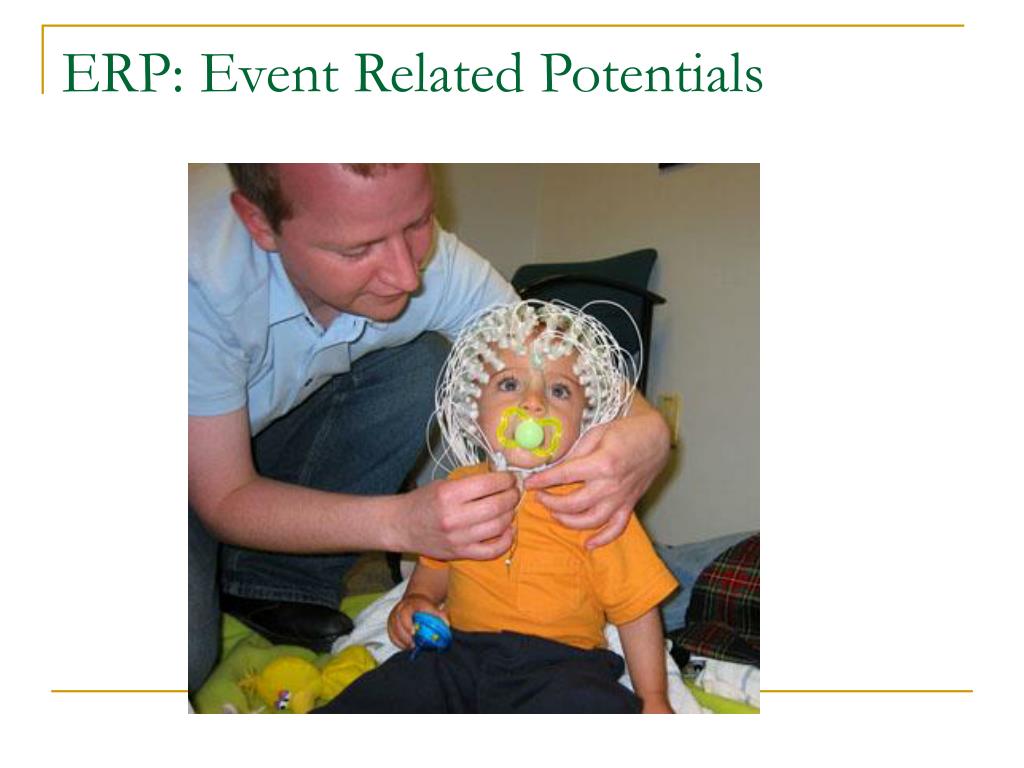 ERP: Event Related Potentials